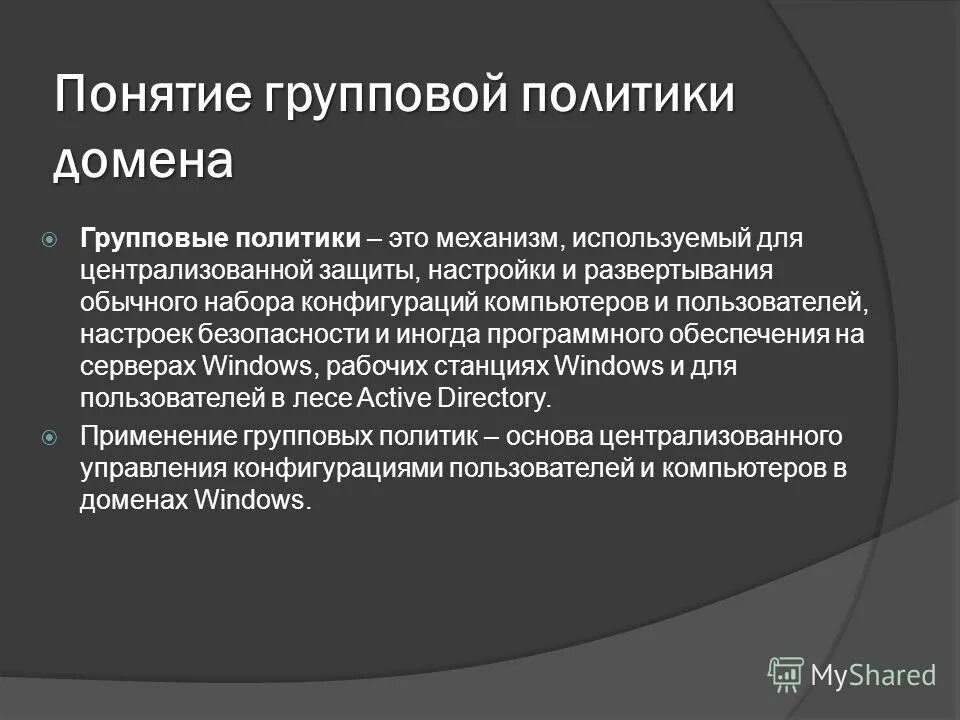 Понятие групповой политики домена

Групповые политики – это механизм, используемый для централизованной защиты, настройки и развертывания обычного набора конфигураций компьютеров и пользователей, настроек безопасности и иногда программного обеспечения на серверах Windows, рабочих станциях Windows и для пользователей в лесе Active Directory.

Применение групповых политик – основа централизованного управления конфигурациями пользователей и компьютеров в доменах Windows.

MyShared